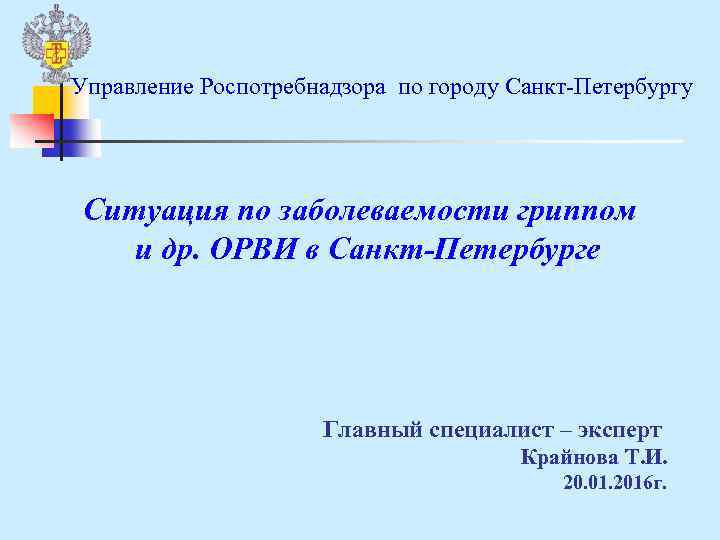 Управление Роспотребнадзора по городу Санкт-Петербургу

Ситуация по заболеваемости гриппом и др. ОРВИ в Санкт-Петербурге

Главный специалист – эксперт
Крайнова Т.И.
20.01.2016г.